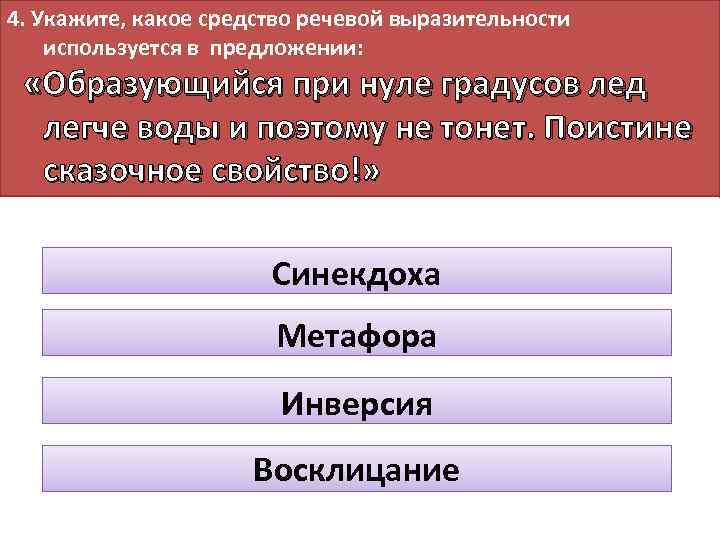 4. Укажите, какое средство речевой выразительности используется в предложении:

«Образующийся при нуле градусов лед легче воды и поэтому не тонет. Поистине сказочное свойство!»

Синекдоха

Метафора

Инверсия

Восклицание